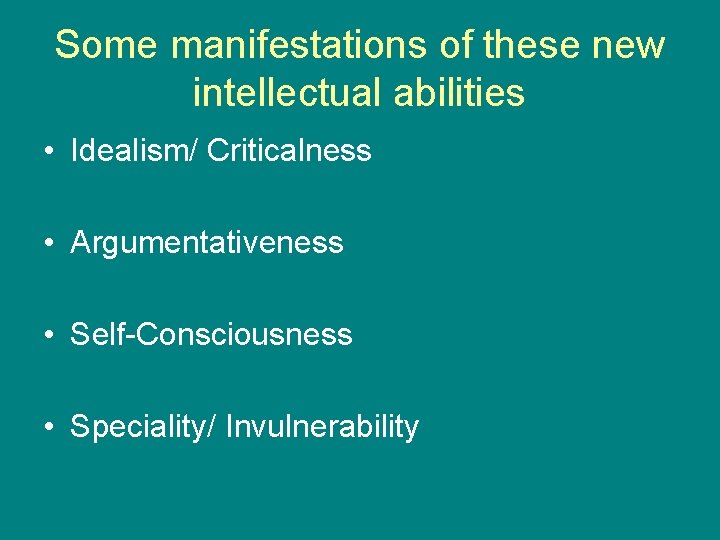 Some manifestations of these new intellectual abilities

• Idealism/ Criticalness

• Argumentativeness

• Self-Consciousness

• Speciality/ Invulnerability